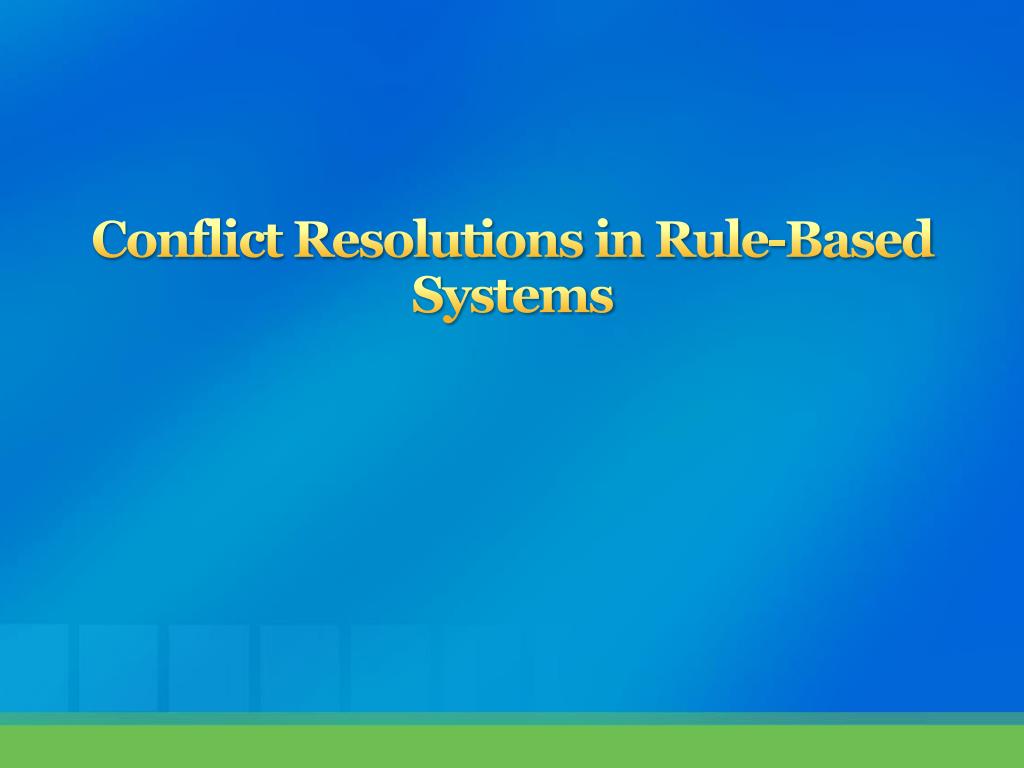 Conflict Resolutions in Rule-Based Systems